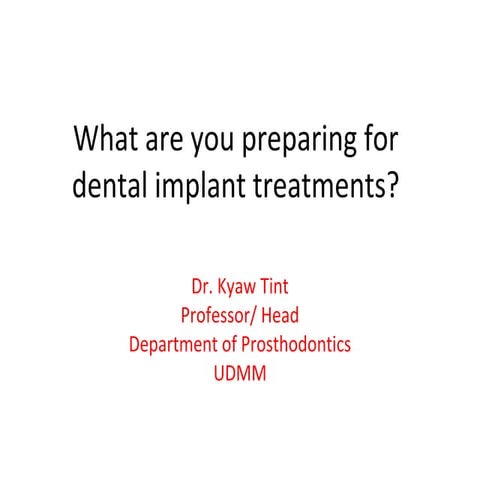 What are you preparing for dental implant treatments?

Dr. Kyaw Tint
Professor/ Head
Department of Prosthodontics
UDMM